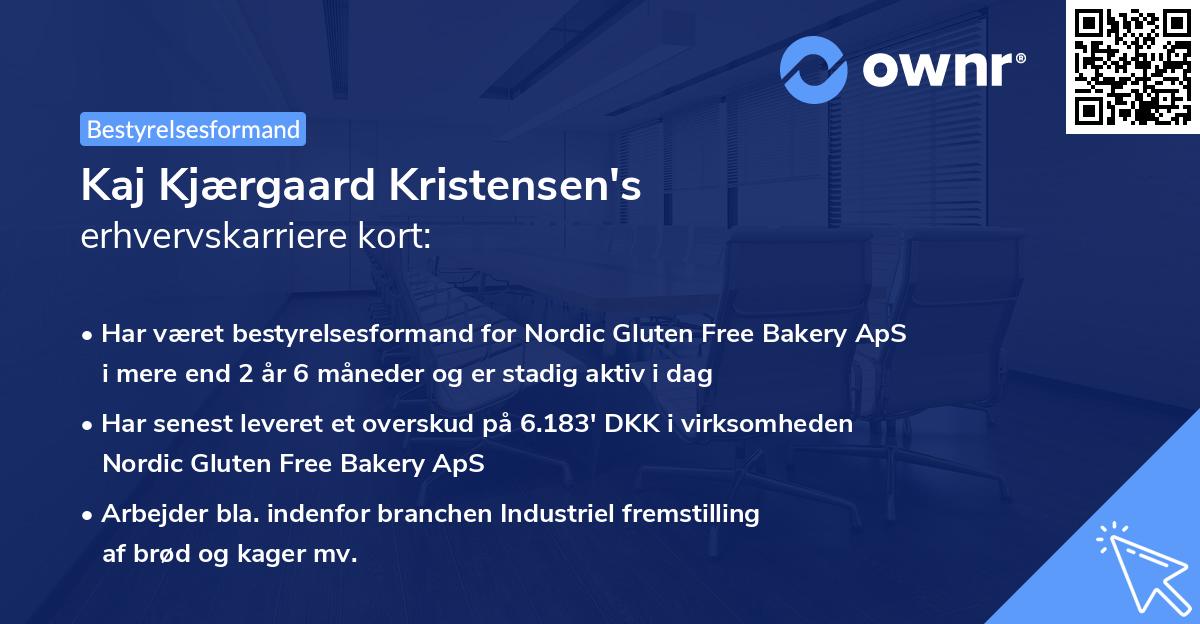 ownr®

Bestyrelsesformand

Kaj Kjærgaard Kristensen's
erhvervskarriere kort:

• Har været bestyrelsesformand for Nordic Gluten Free Bakery ApS i mere end 2 år 6 måneder og er stadig aktiv i dag

• Har senest leveret et overskud på 6.183' DKK i virksomheden Nordic Gluten Free Bakery ApS

• Arbejder bla. indenfor branchen Industriel fremstilling af brød og kager mv.